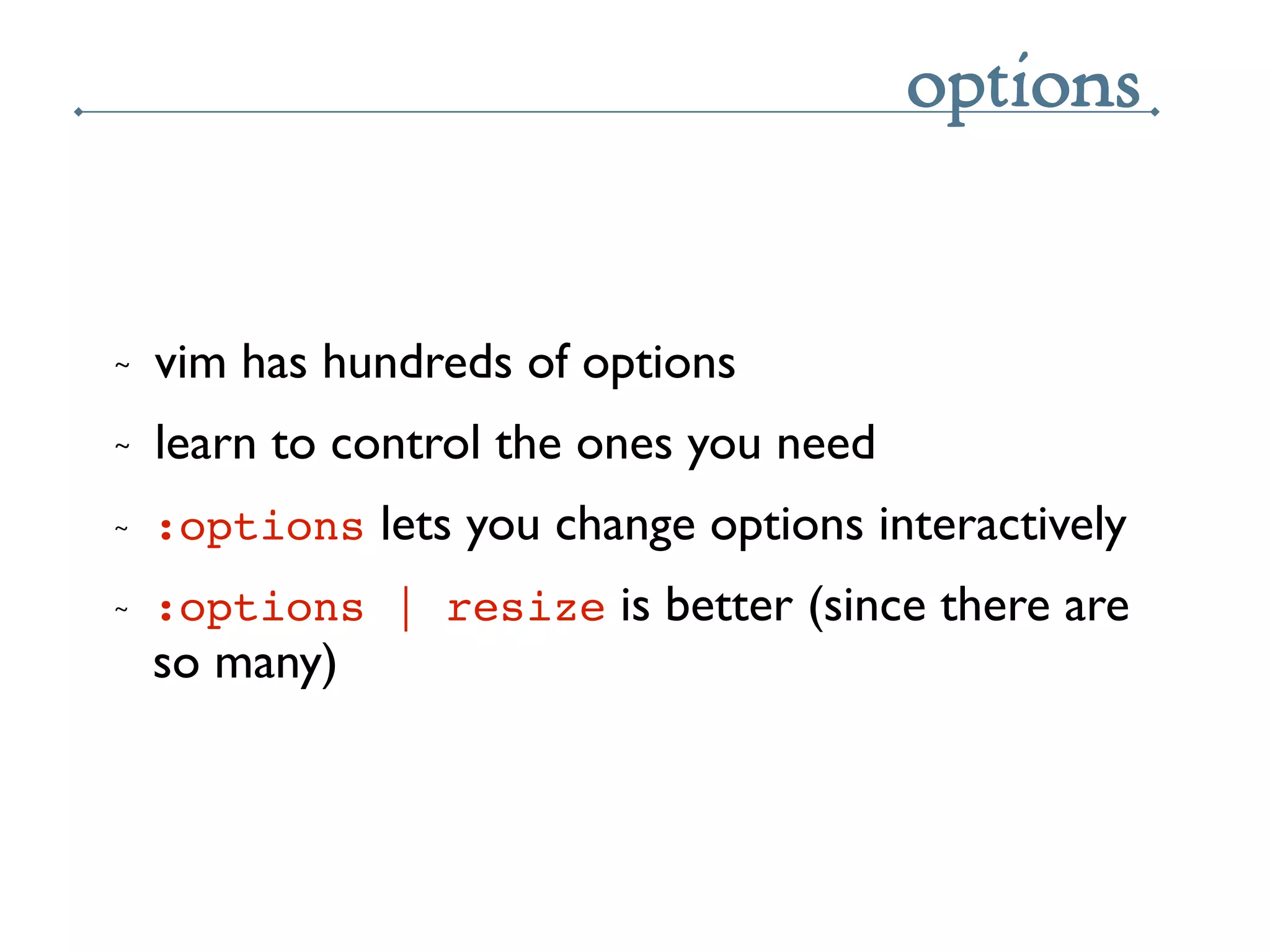 options

~ vim has hundreds of options

~ learn to control the ones you need

~ :options lets you change options interactively

~ :options | resize is better (since there are so many)